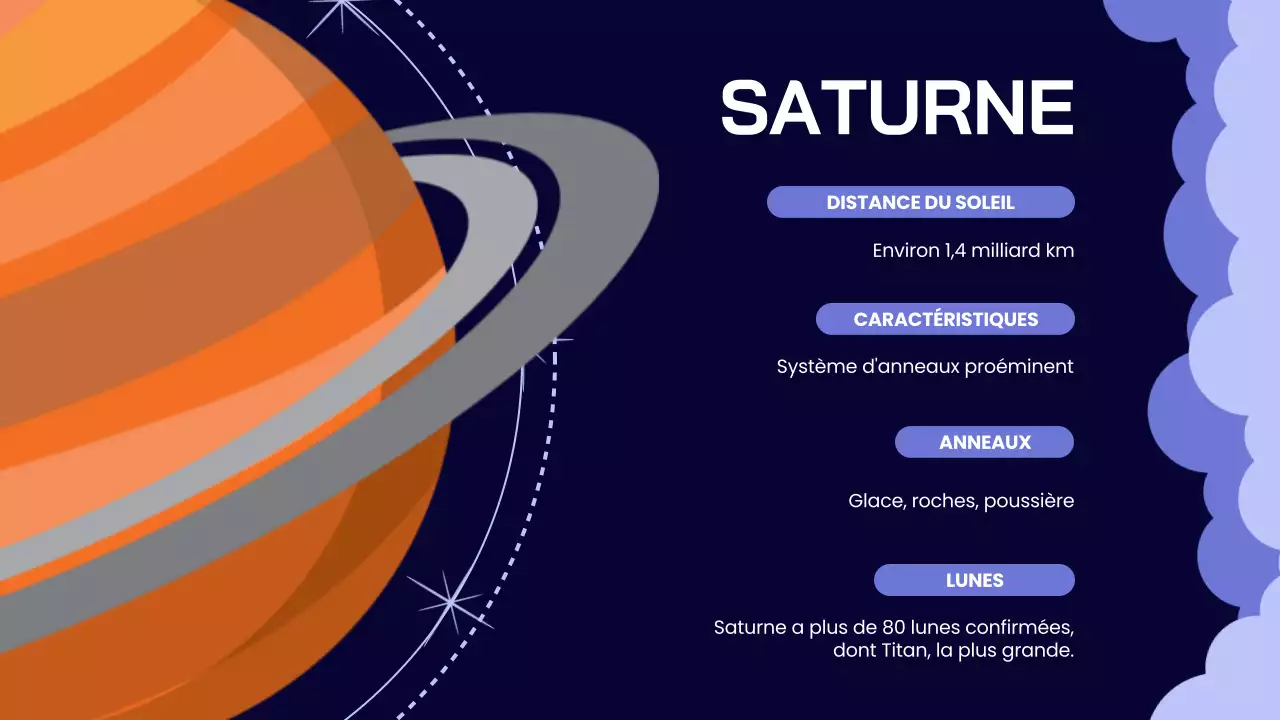 SATURNE

DISTANCE DU SOLEIL

Environ 1,4 milliard km

CARACTÉRISTIQUES

Système d'anneaux proéminent

ANNEAUX

Glace, roches, poussière

LUNES

Saturne a plus de 80 lunes confirmées, dont Titan, la plus grande.